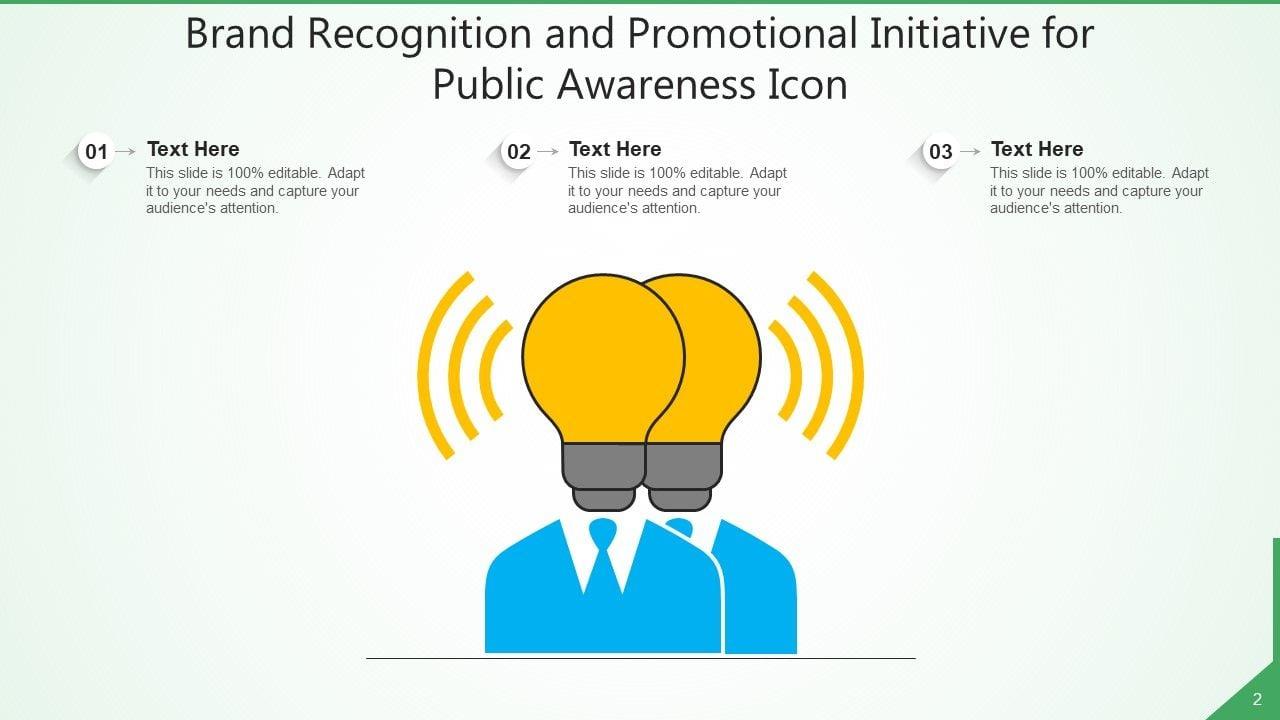 Brand Recognition and Promotional Initiative for Public Awareness Icon

01 → Text Here
This slide is 100% editable. Adapt it to your needs and capture your audience's attention.

02 → Text Here
This slide is 100% editable. Adapt it to your needs and capture your audience's attention.

03 → Text Here
This slide is 100% editable. Adapt it to your needs and capture your audience's attention.

2